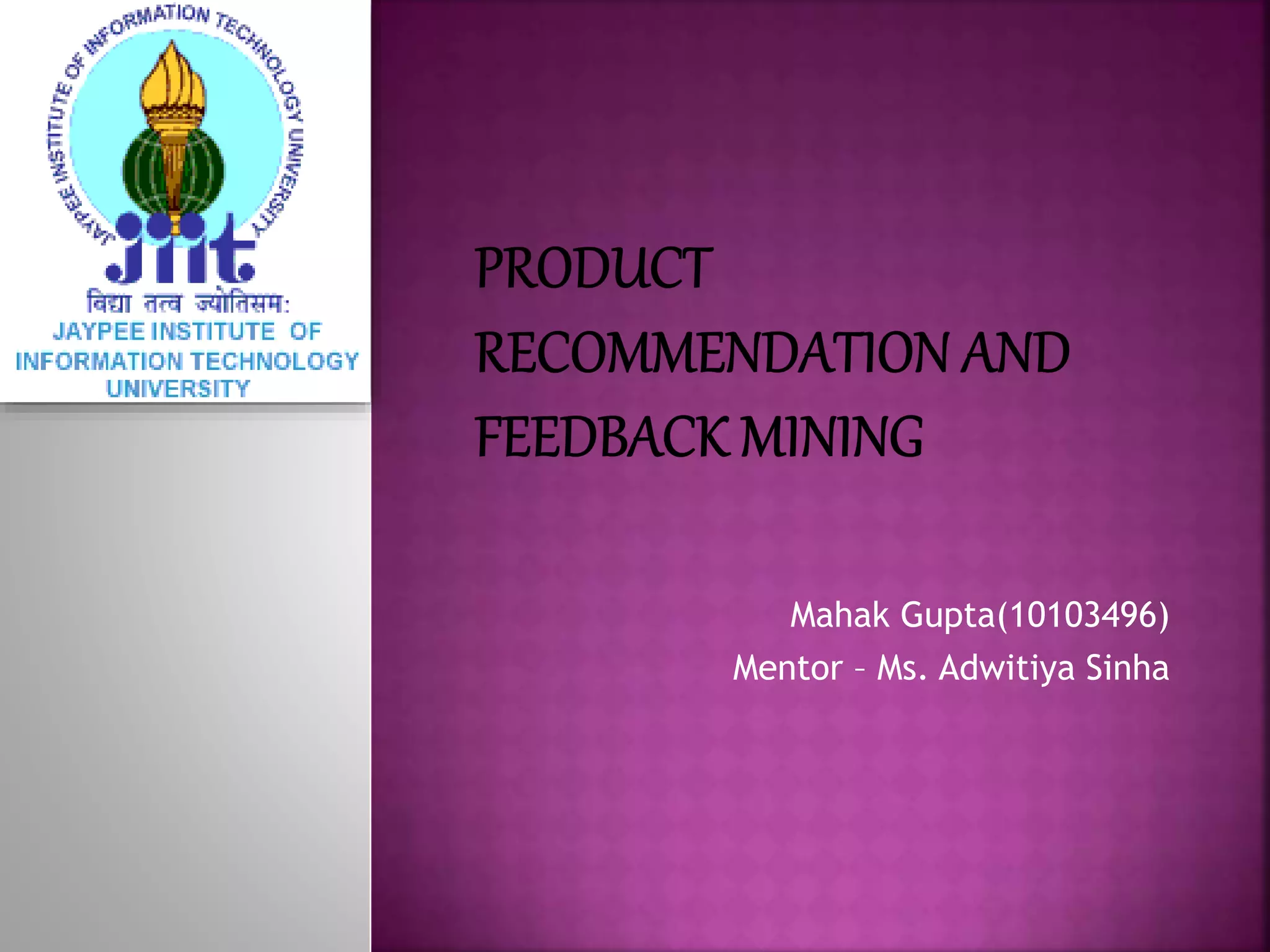 JAYPEE INSTITUTE OF INFORMATION TECHNOLOGY UNIVERSITY

jiit

विद्या तत्व ज्योतिसम:

JAYPEE INSTITUTE OF INFORMATION TECHNOLOGY UNIVERSITY

PRODUCT RECOMMENDATION AND FEEDBACK MINING

Mahak Gupta(10103496)
Mentor – Ms. Adwitiya Sinha